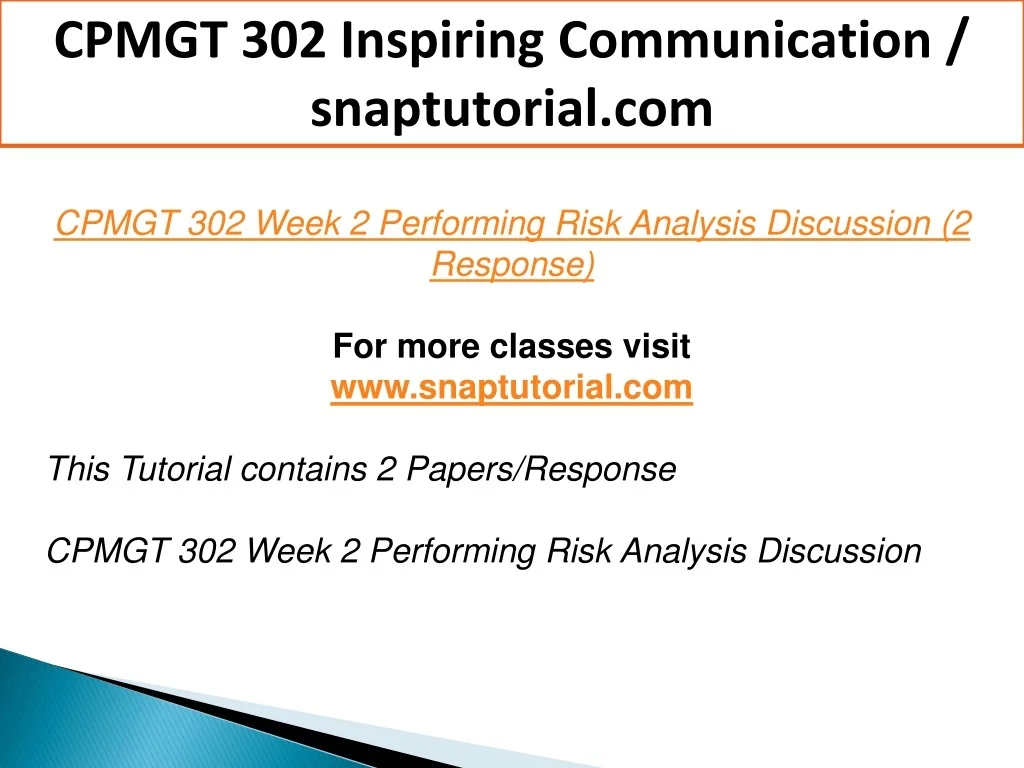 CPMGT 302 Inspiring Communication / snaptutorial.com

CPMGT 302 Week 2 Performing Risk Analysis Discussion (2 Response)

For more classes visit
www.snaptutorial.com

This Tutorial contains 2 Papers/Response

CPMGT 302 Week 2 Performing Risk Analysis Discussion